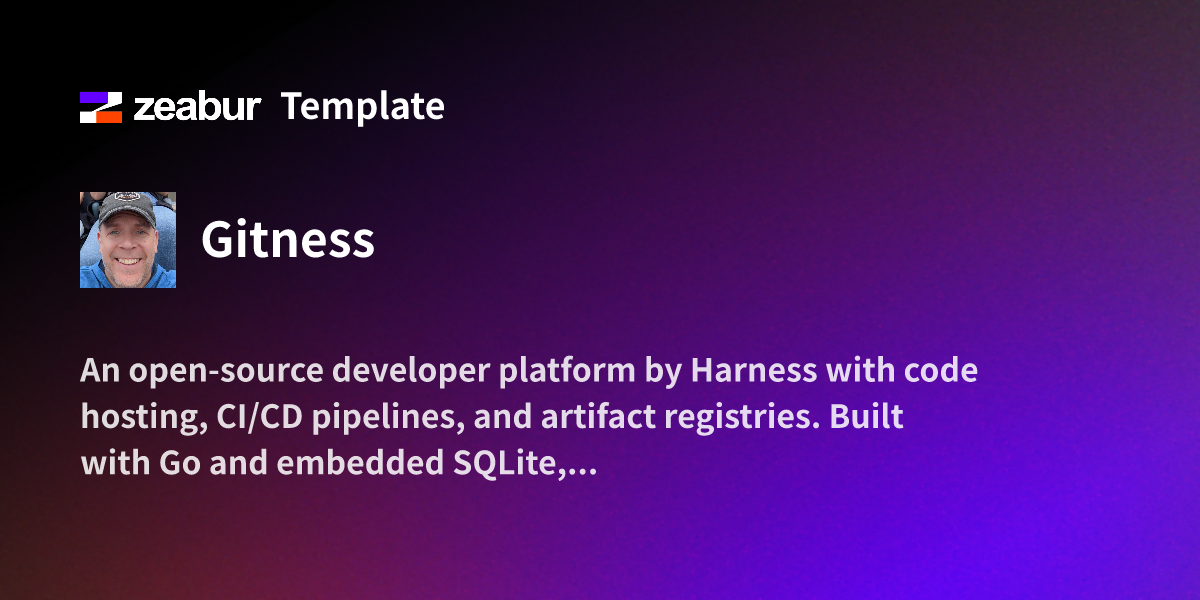 zeabur Template

Gitness

An open-source developer platform by Harness with code hosting, CI/CD pipelines, and artifact registries. Built with Go and embedded SQLite,...